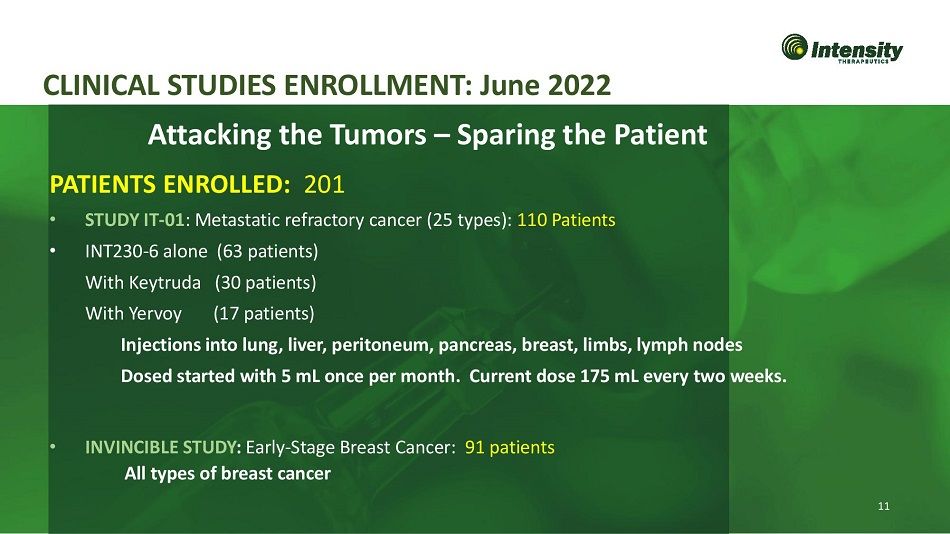 Intensity THERAPEUTICS

CLINICAL STUDIES ENROLLMENT: June 2022

Attacking the Tumors – Sparing the Patient

PATIENTS ENROLLED: 201

• STUDY IT-01: Metastatic refractory cancer (25 types): 110 Patients

• INT230-6 alone (63 patients)

With Keytruda (30 patients)

With Yervoy (17 patients)

Injections into lung, liver, peritoneum, pancreas, breast, limbs, lymph nodes

Dosed started with 5 mL once per month. Current dose 175 mL every two weeks.

• INVINCIBLE STUDY: Early-Stage Breast Cancer: 91 patients

All types of breast cancer

11